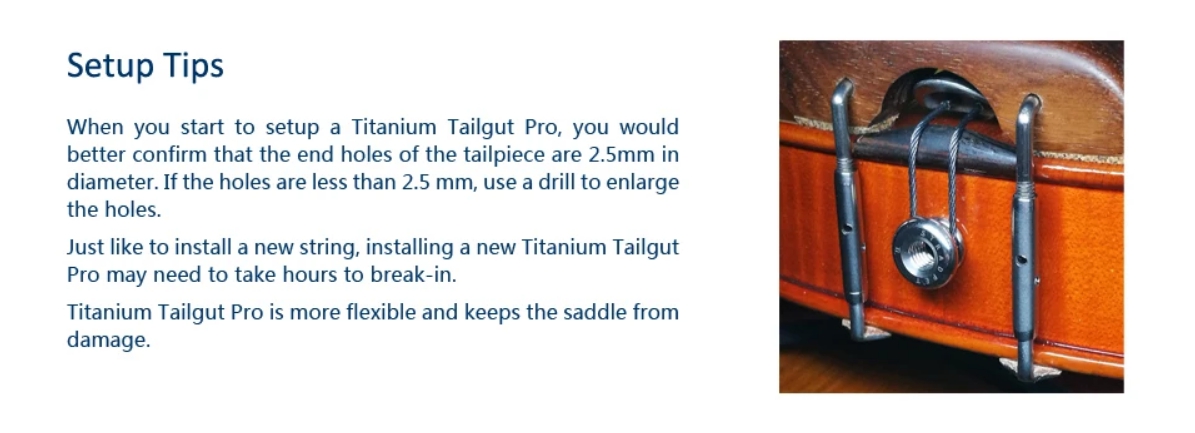 Setup Tips

When you start to setup a Titanium Tailgut Pro, you would better confirm that the end holes of the tailpiece are 2.5mm in diameter. If the holes are less than 2.5 mm, use a drill to enlarge the holes.

Just like to install a new string, installing a new Titanium Tailgut Pro may need to take hours to break-in.

Titanium Tailgut Pro is more flexible and keeps the saddle from damage.